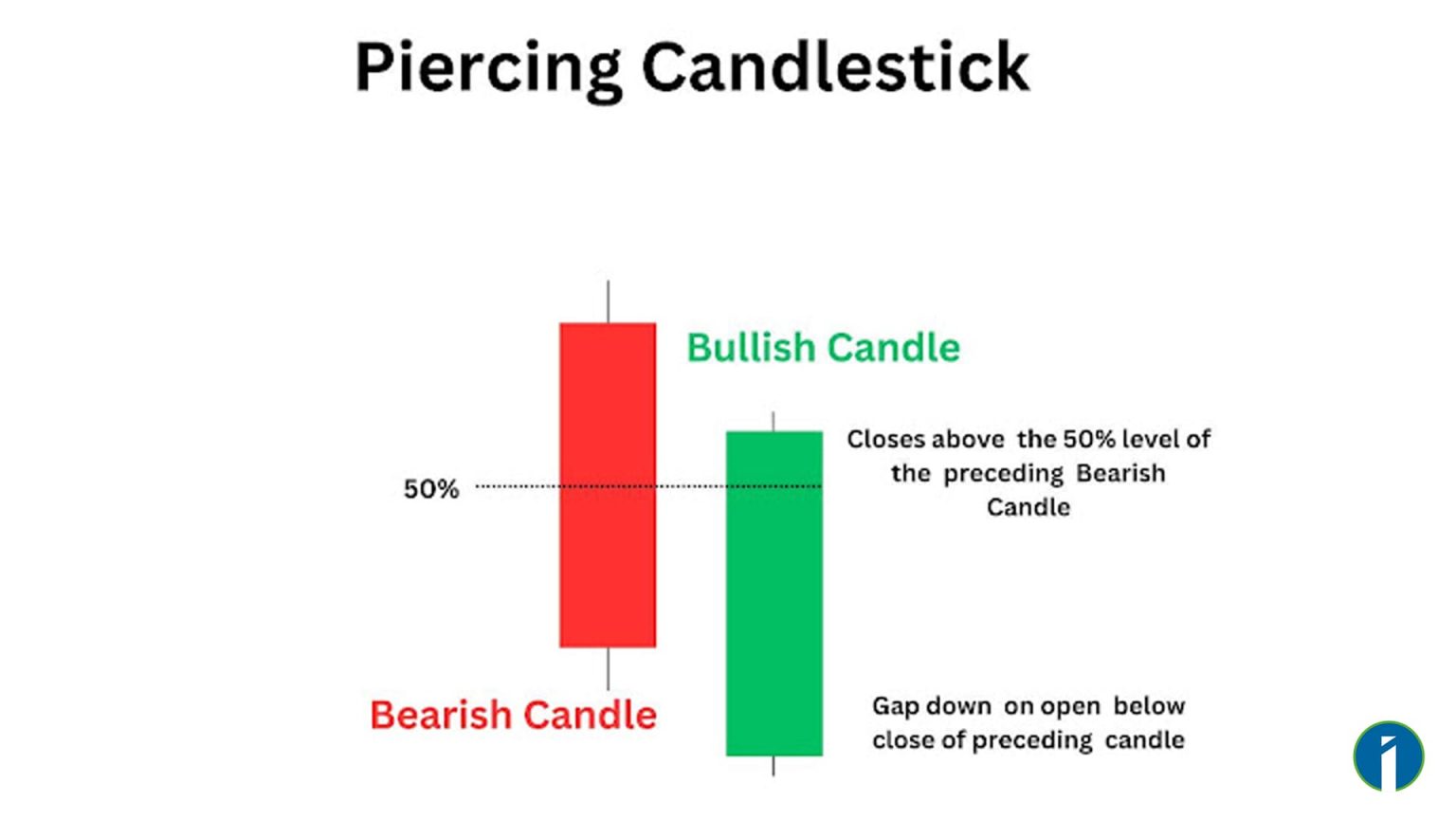 Piercing Candlestick

Bullish Candle

50%

Closes above the 50% level of the preceding Bearish Candle

Bearish Candle

Gap down on open below close of preceding candle